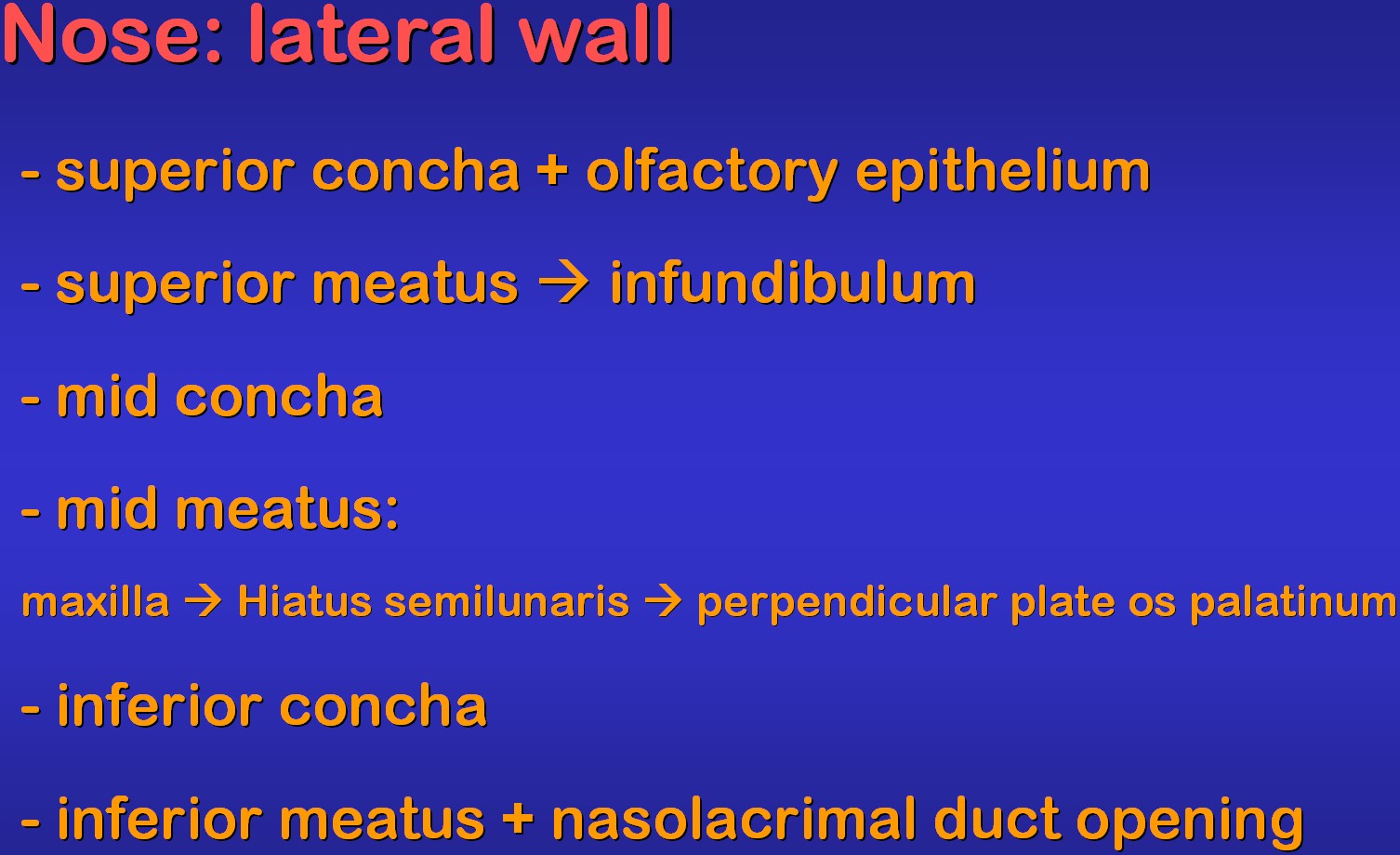 Nose: lateral wall

- superior concha + olfactory epithelium

- superior meatus → infundibulum

- mid concha

- mid meatus:

maxilla → Hiatus semilunaris → perpendicular plate os palatinum

- inferior concha

- inferior meatus + nasolacrimal duct opening